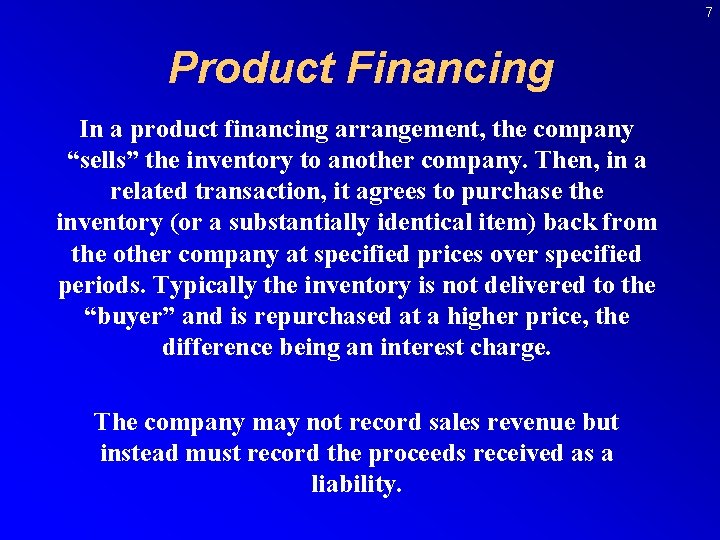 7

Product Financing

In a product financing arrangement, the company “sells” the inventory to another company. Then, in a related transaction, it agrees to purchase the inventory (or a substantially identical item) back from the other company at specified prices over specified periods. Typically the inventory is not delivered to the “buyer” and is repurchased at a higher price, the difference being an interest charge.

The company may not record sales revenue but instead must record the proceeds received as a liability.